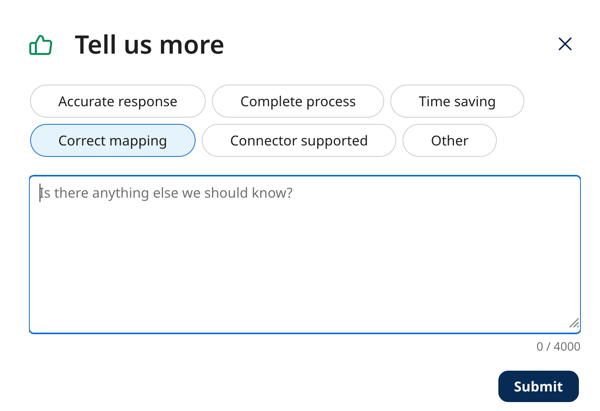 Tell us more

Accurate response
Complete process
Time saving
Correct mapping
Connector supported
Other

Is there anything else we should know?

0 / 4000

Submit